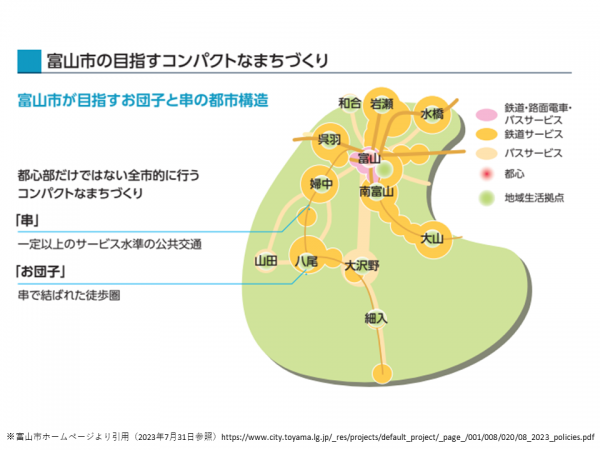 富山市の目指すコンパクトなまちづくり

富山市が目指すお団子と串の都市構造

都心部だけではない全市的に行うコンパクトなまちづくり

「串」
一定以上のサービス水準の公共交通

「お団子」
串で結ばれた徒歩圏

和合
岩瀬
水橋
呉羽
富山
婦中
南富山
大山
山田
八尾
大沢野
細入

鉄道・路面電車・バスサービス
鉄道サービス
バスサービス
都心
地域生活拠点

※富山市ホームページより引用（2023年7月31日参照）https://www.city.toyama.lg.jp/_res/projects/default_project/_page_/001/008/020/08_2023_policies.pdf